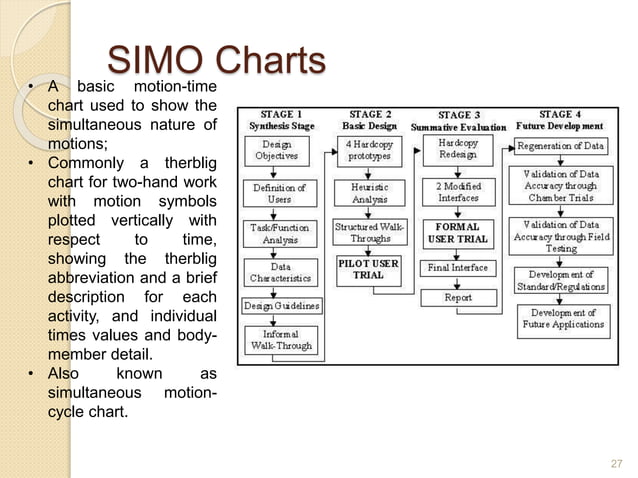 SIMO Charts

• A basic motion-time chart used to show the simultaneous nature of motions;
• Commonly a therblig chart for two-hand work with motion symbols plotted vertically with respect to time, showing the therblig abbreviation and a brief description for each activity, and individual times values and body-member detail.
• Also known as simultaneous motion-cycle chart.

STAGE 1
Synthesis Stage
Design Objectives
Definition of Users
Task/Function Analysis
Data Characteristics
Design Guidelines
Informal Walk-Through

STAGE 2
Basic Design
4 Hardcopy prototypes
Heuristic Analysis
Structured Walk-Throughs
PILOT USER TRIAL

STAGE 3
Summative Evaluation
Hardcopy Redesign
2 Modified Interfaces
FORMAL USER TRIAL
Final Interface
Report

STAGE 4
Future Development
Regeneration of Data
Validation of Data Accuracy through Chamber Trials
Validation of Data Accuracy through Field Testing
Development of Standard/Regulations
Development of Future Applications

27